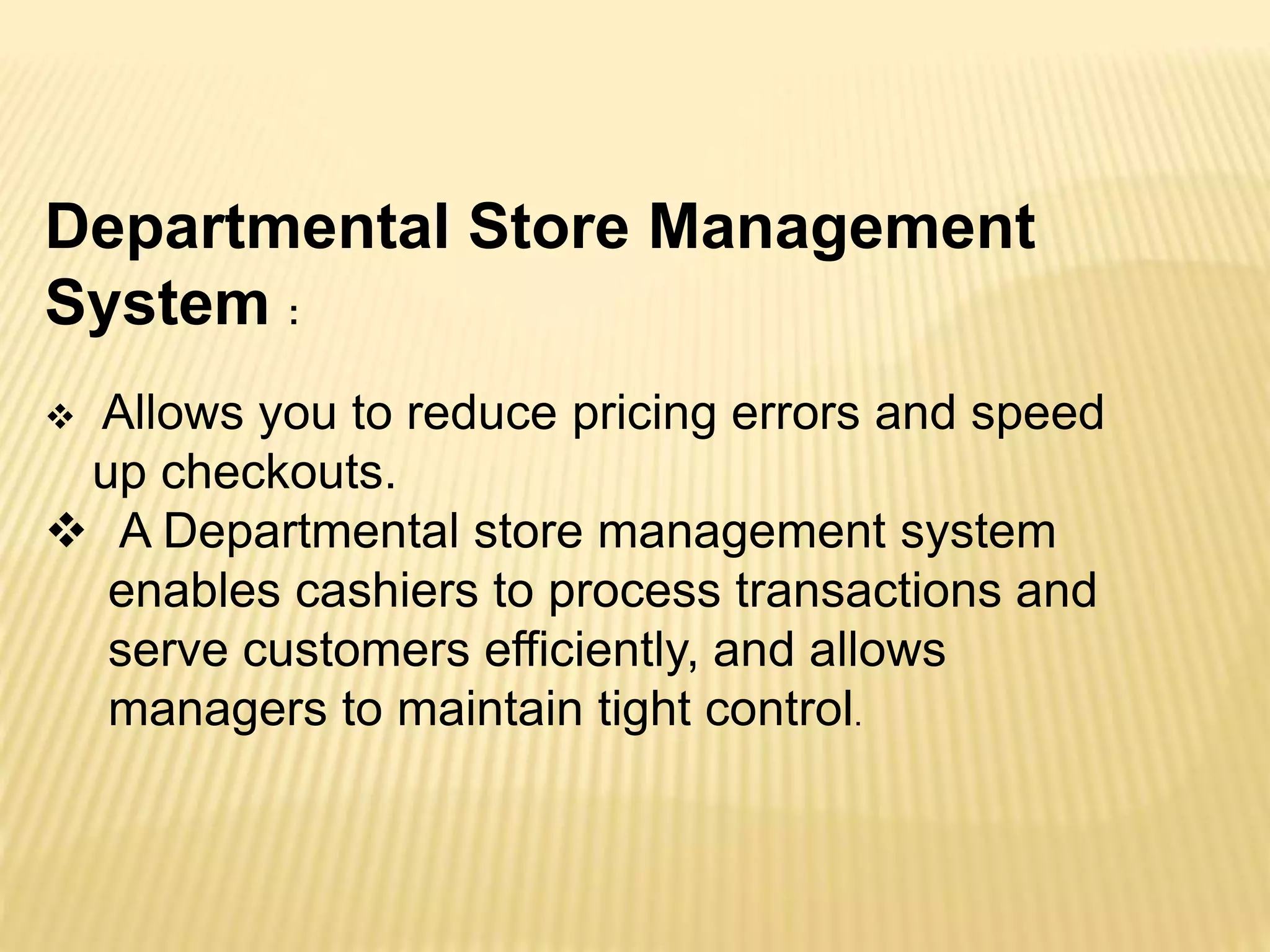 Departmental Store Management System :

❖ Allows you to reduce pricing errors and speed up checkouts.

❖ A Departmental store management system enables cashiers to process transactions and serve customers efficiently, and allows managers to maintain tight control.